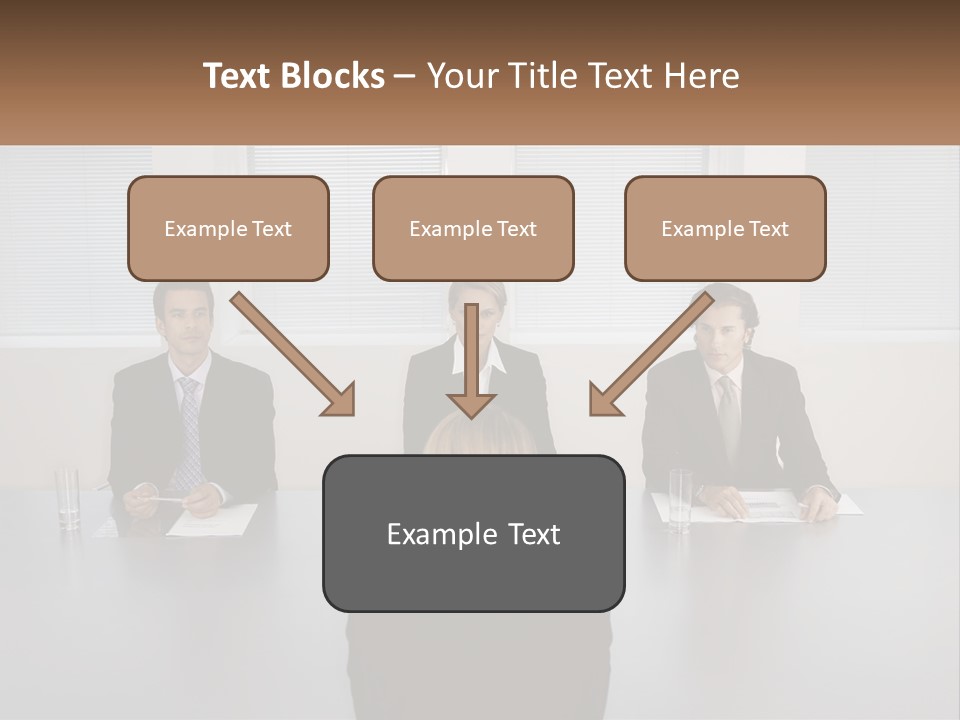 Text Blocks – Your Title Text Here

Example Text

Example Text

Example Text

Example Text